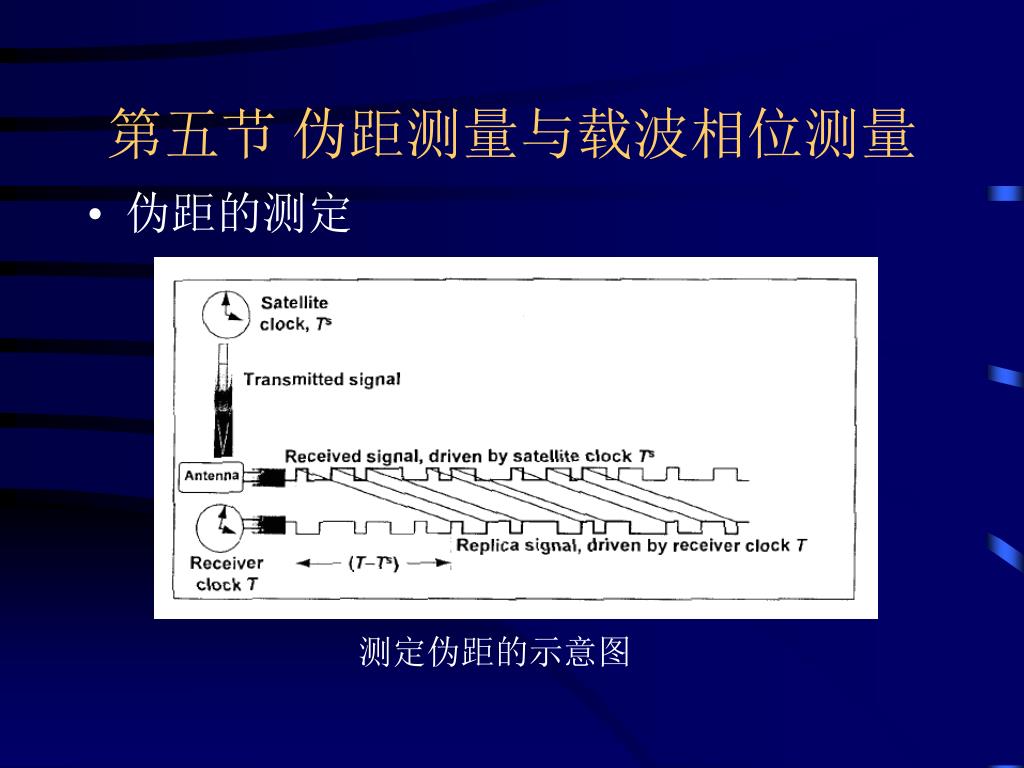 第五节 伪距测量与载波相位测量

• 伪距的测定

Satellite clock, $T^s$

Transmitted signal

Received signal, driven by satellite clock $T^s$

Antenna

Replica signal, driven by receiver clock $T$

Receiver clock $T$

$(T-T^s)$

测定伪距的示意图